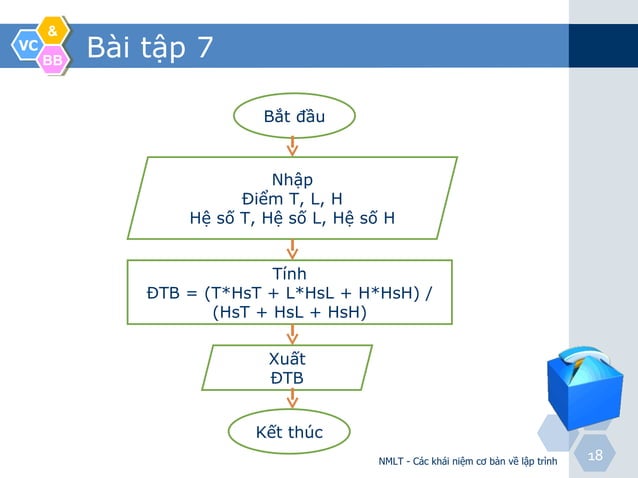 VC
&
BB
Bài tập 7

Bắt đầu

Nhập
Điểm T, L, H
Hệ số T, Hệ số L, Hệ số H

Tính
ĐTB = (T*HsT + L*HsL + H*HsH) / (HsT + HsL + HsH)

Xuất
ĐTB

Kết thúc

NMLT - Các khái niệm cơ bản về lập trình

18